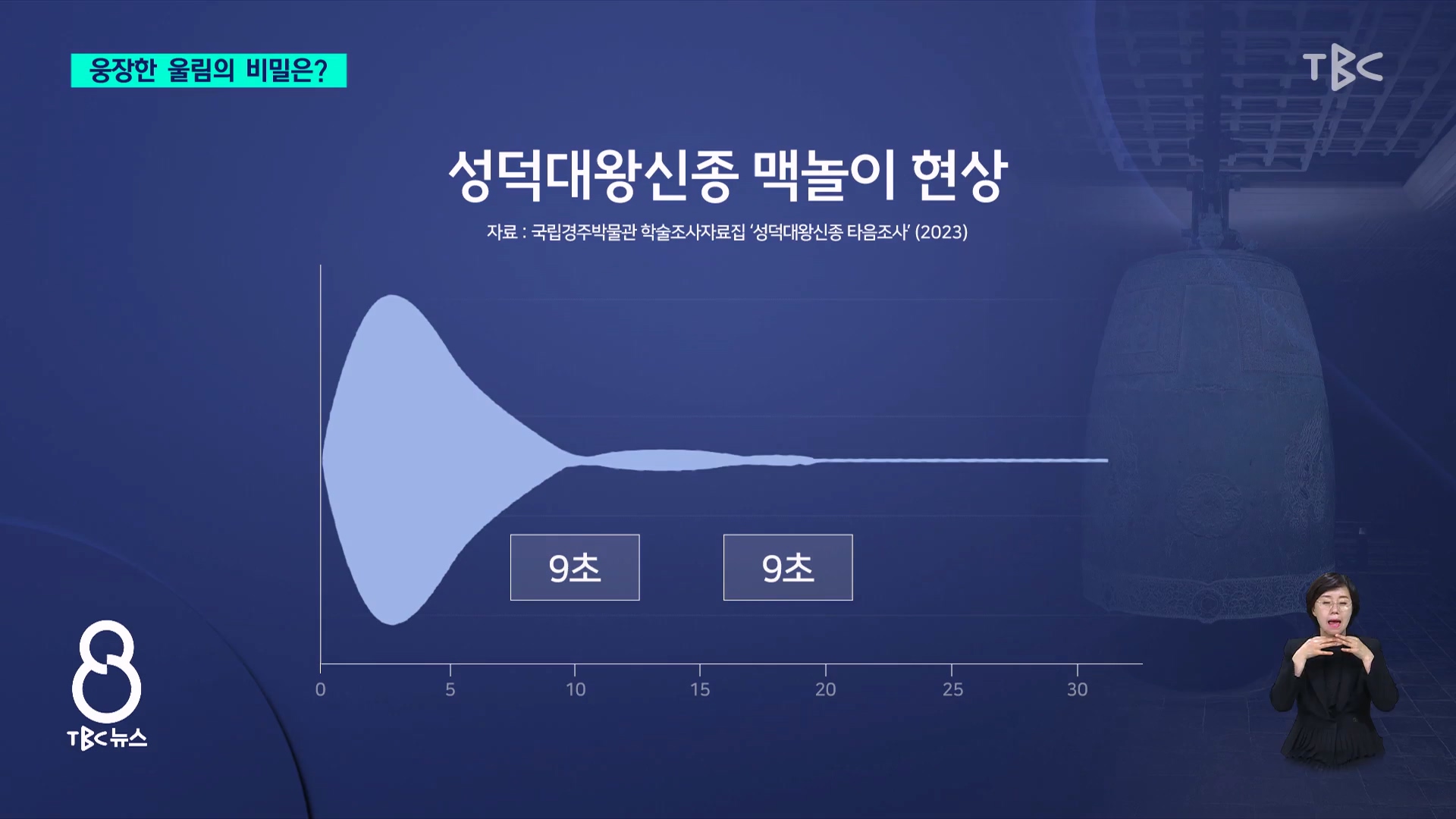 웅장한 울림의 비밀은?

TBC

성덕대왕신종 맥놀이 현상

자료 : 국립경주박물관 학술조사자료집 '성덕대왕신종 타음조사' (2023)

9초

9초

0 5 10 15 20 25 30

8
TBC뉴스